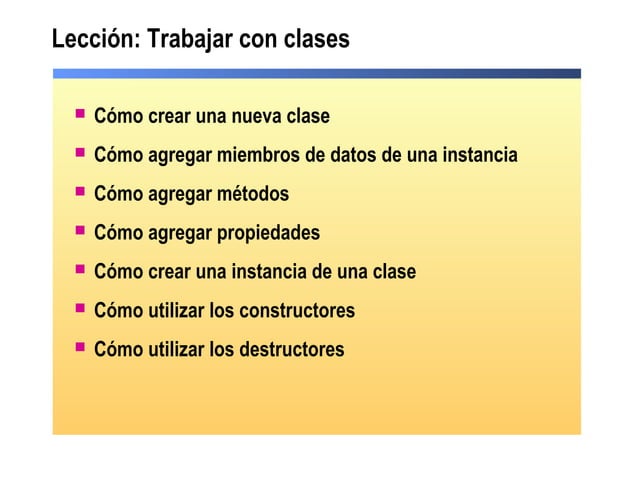 Lección: Trabajar con clases

- Cómo crear una nueva clase
- Cómo agregar miembros de datos de una instancia
- Cómo agregar métodos
- Cómo agregar propiedades
- Cómo crear una instancia de una clase
- Cómo utilizar los constructores
- Cómo utilizar los destructores